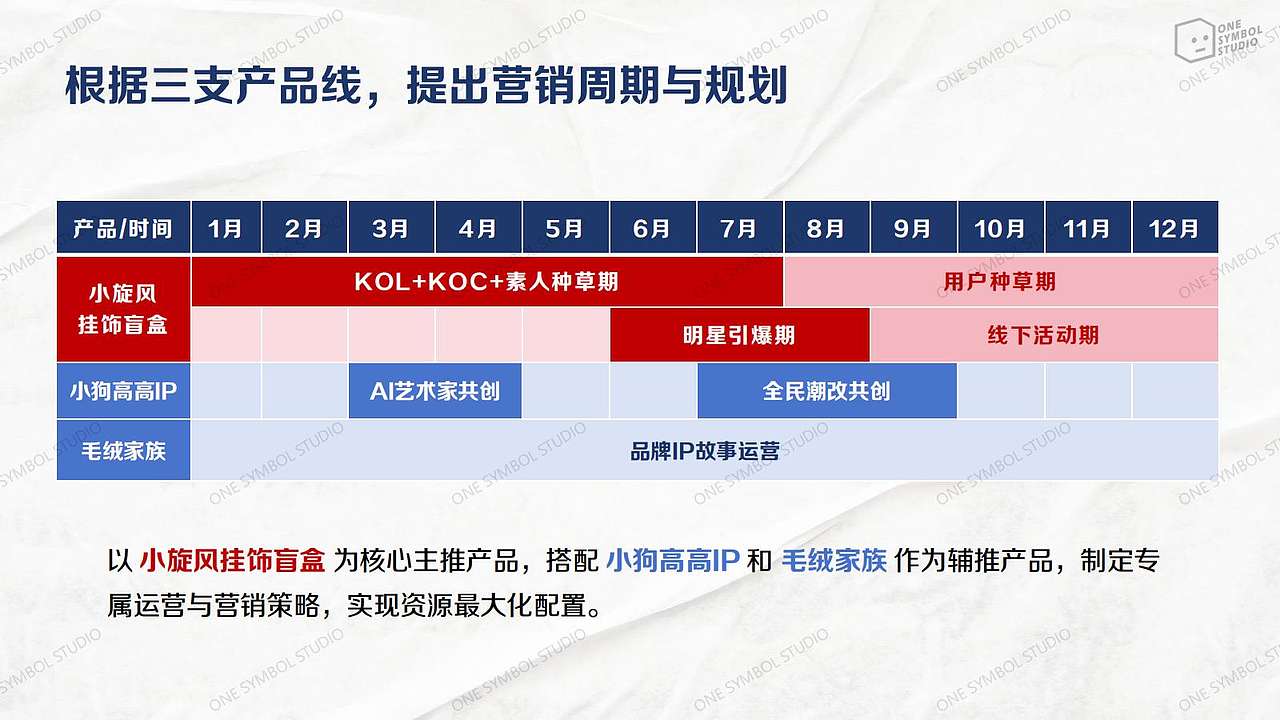 ONE SYMBOL STUDIO

根据三支产品线，提出营销周期与规划

| 产品/时间 | 1月 | 2月 | 3月 | 4月 | 5月 | 6月 | 7月 | 8月 | 9月 | 10月 | 11月 | 12月 |
|---|---|---|---|---|---|---|---|---|---|---|---|---|
| 小旋风挂饰盲盒 | KOL+KOC+素人种草期 | | | | | | | 用户种草期 | | | | |
| | | | | | | 明星引爆期 | | | 线下活动期 | | | |
| 小狗高高IP | | | AI艺术家共创 | | | | 全民潮改共创 | | | | | |
| 毛绒家族 | 品牌IP故事运营 | | | | | | | | | | | |

以 小旋风挂饰盲盒 为核心主推产品，搭配 小狗高高IP 和 毛绒家族 作为辅推产品，制定专属运营与营销策略，实现资源最大化配置。

ONE SYMBOL STUDIO